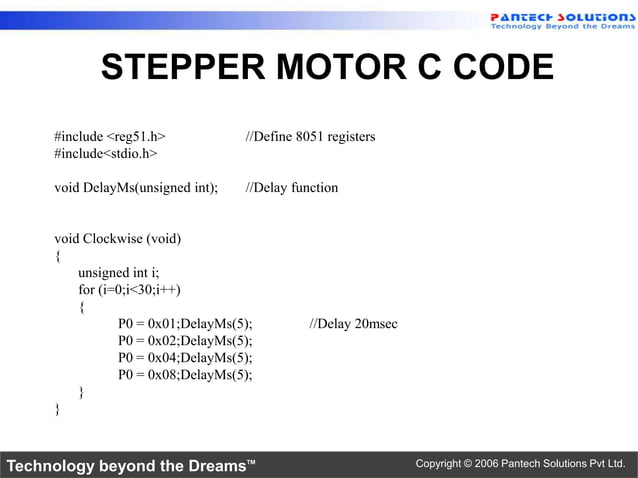 PANTECH SOLUTIONS
Technology Beyond the Dreams

STEPPER MOTOR C CODE

#include <reg51.h> //Define 8051 registers
#include<stdio.h>

void DelayMs(unsigned int); //Delay function

void Clockwise (void)
{
unsigned int i;
for (i=0;i<30;i++)
{
P0 = 0x01;DelayMs(5); //Delay 20msec
P0 = 0x02;DelayMs(5);
P0 = 0x04;DelayMs(5);
P0 = 0x08;DelayMs(5);
}
}

Technology beyond the Dreams™

Copyright © 2006 Pantech Solutions Pvt Ltd.